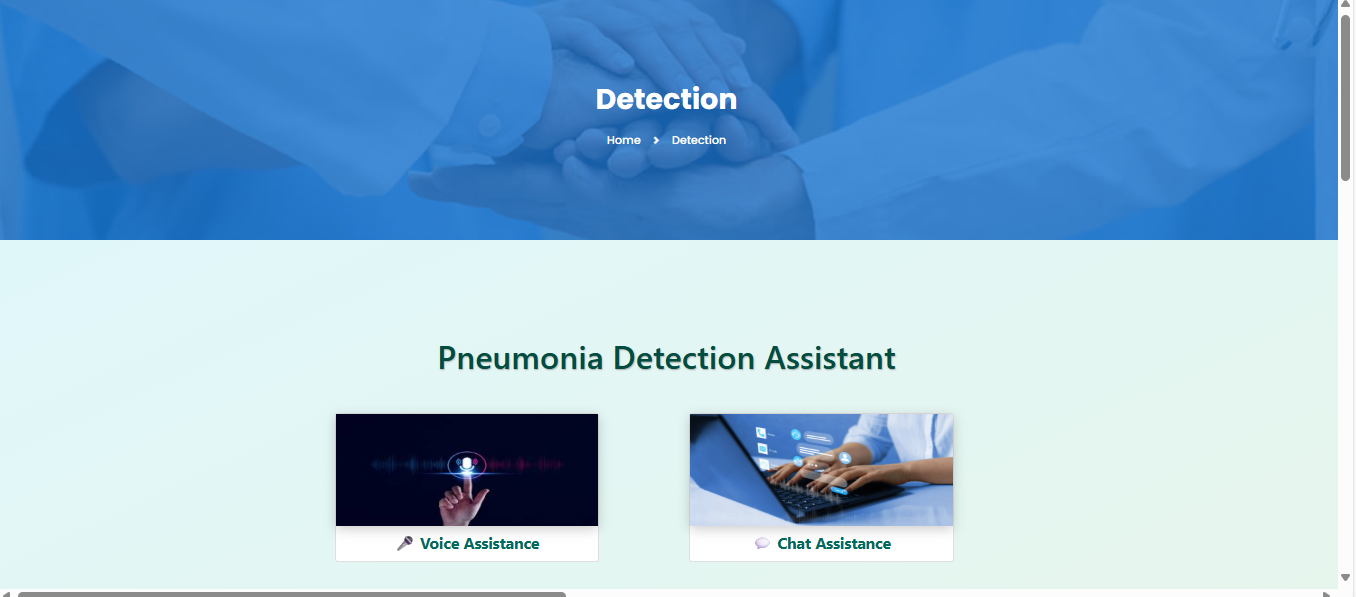 Detection

Home › Detection

Pneumonia Detection Assistant

🎤 Voice Assistance

💬 Chat Assistance